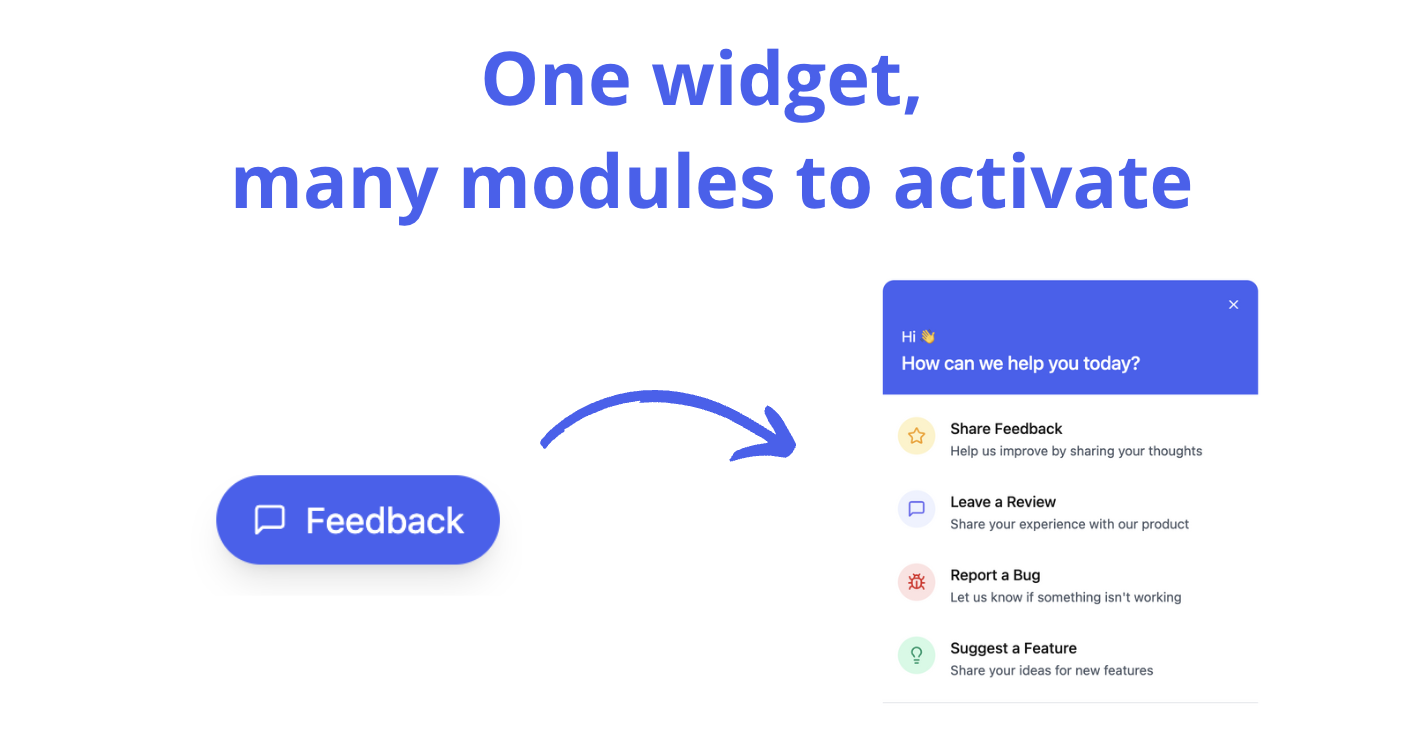 One widget,
many modules to activate

Feedback

×

Hi 👋
How can we help you today?

Share Feedback
Help us improve by sharing your thoughts

Leave a Review
Share your experience with our product

Report a Bug
Let us know if something isn't working

Suggest a Feature
Share your ideas for new features